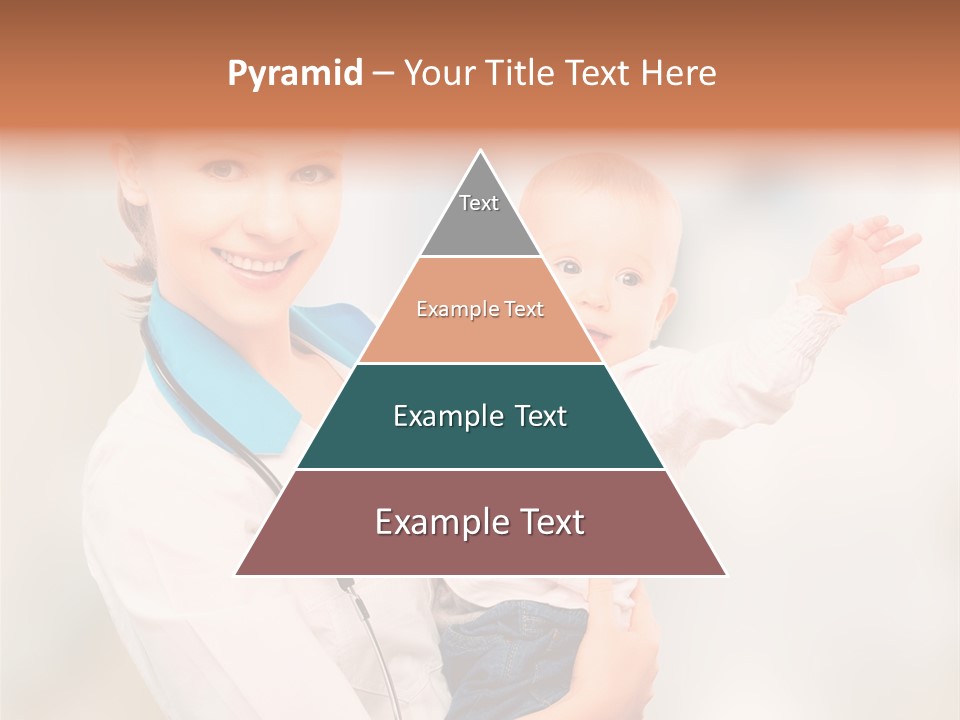 Pyramid – Your Title Text Here

Text

Example Text

Example Text

Example Text